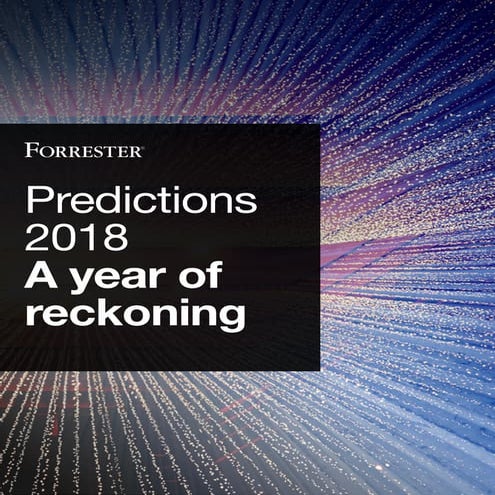 FORRESTER®

Predictions 2018
A year of reckoning